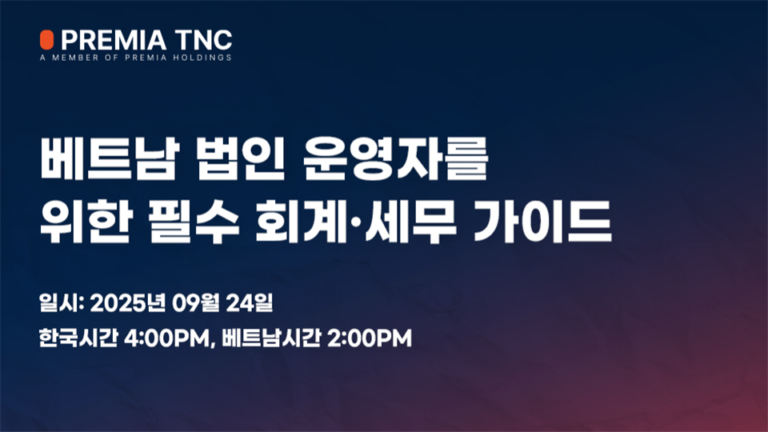 PREMIA TNC
A MEMBER OF PREMIA HOLDINGS

베트남 법인 운영자를 위한 필수 회계·세무 가이드

일시: 2025년 09월 24일
한국시간 4:00PM, 베트남시간 2:00PM